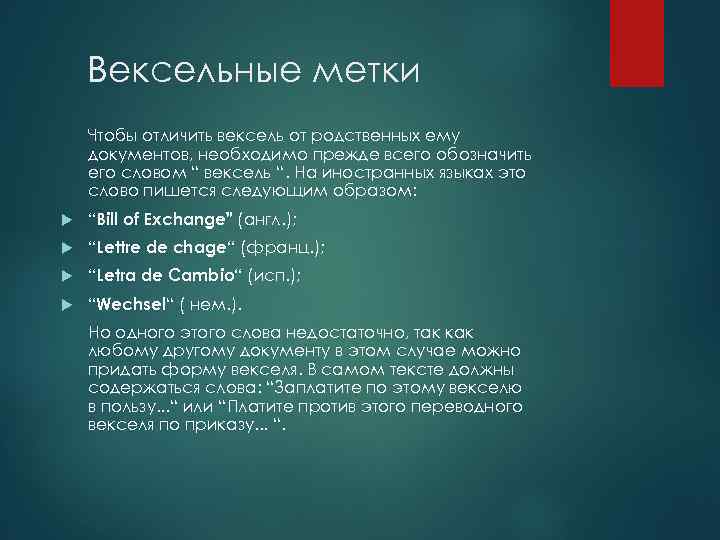 Вексельные метки

Чтобы отличить вексель от родственных ему документов, необходимо прежде всего обозначить его словом “ вексель “. На иностранных языках это слово пишется следующим образом:

“Bill of Exchange” (англ.);

“Lettre de chage“ (франц.);

“Letra de Cambio“ (исп.);

“Wechsel“ ( нем.).

Но одного этого слова недостаточно, так как любому другому документу в этом случае можно придать форму векселя. В самом тексте должны содержаться слова: “Заплатите по этому векселю в пользу...“ или “Платите против этого переводного векселя по приказу... “.